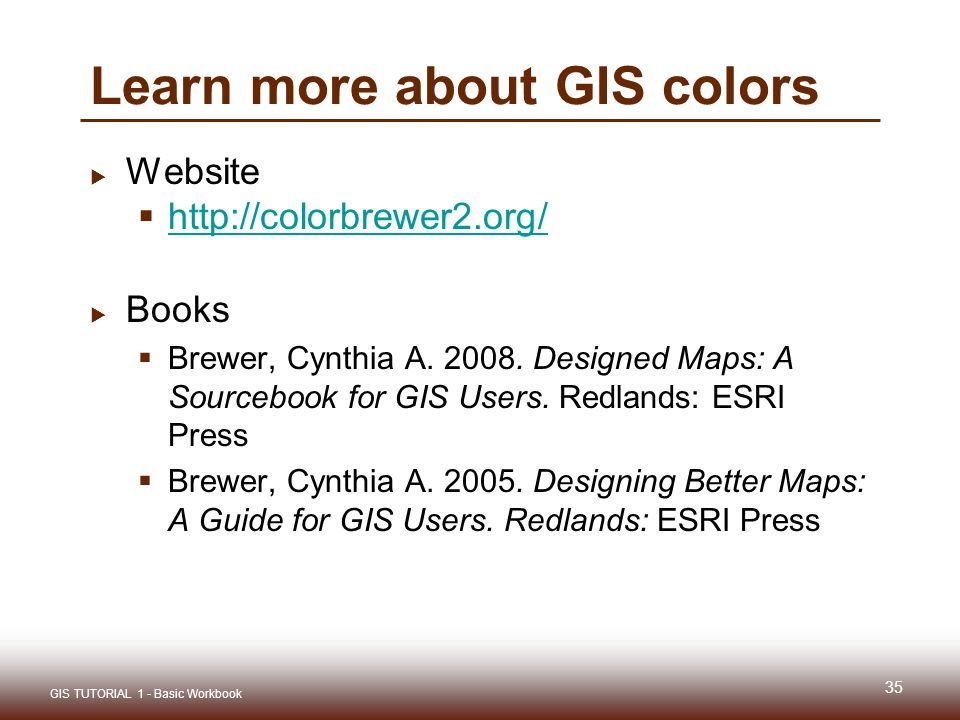 Learn more about GIS colors

Website

http://colorbrewer2.org/

Books

Brewer, Cynthia A. 2008. Designed Maps: A Sourcebook for GIS Users. Redlands: ESRI Press

Brewer, Cynthia A. 2005. Designing Better Maps: A Guide for GIS Users. Redlands: ESRI Press

GIS TUTORIAL 1 - Basic Workbook

35